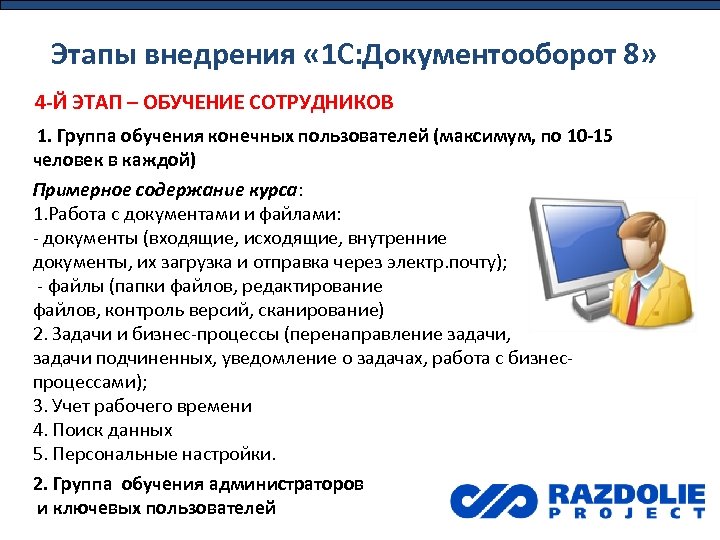 Этапы внедрения «1С:Документооборот 8»

4-Й ЭТАП – ОБУЧЕНИЕ СОТРУДНИКОВ

1. Группа обучения конечных пользователей (максимум, по 10-15 человек в каждой)

Примерное содержание курса:
1.Работа с документами и файлами:
- документы (входящие, исходящие, внутренние документы, их загрузка и отправка через электр.почту);
- файлы (папки файлов, редактирование файлов, контроль версий, сканирование)
2. Задачи и бизнес-процессы (перенаправление задачи, задачи подчиненных, уведомление о задачах, работа с бизнес-процессами);
3. Учет рабочего времени
4. Поиск данных
5. Персональные настройки.

2. Группа обучения администраторов и ключевых пользователей

RAZDOLIE PROJECT